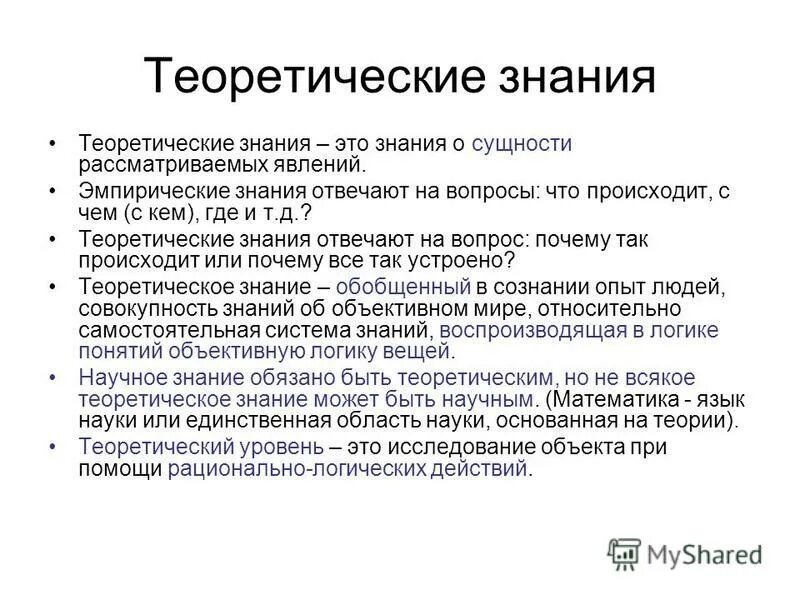 Теоретические знания

• Теоретические знания – это знания о сущности рассматриваемых явлений.

• Эмпирические знания отвечают на вопросы: что происходит, с чем (с кем), где и т.д.?

• Теоретические знания отвечают на вопрос: почему так происходит или почему все так устроено?

• Теоретическое знание – обобщенный в сознании опыт людей, совокупность знаний об объективном мире, относительно самостоятельная система знаний, воспроизводящая в логике понятий объективную логику вещей.

• Научное знание обязано быть теоретическим, но не всякое теоретическое знание может быть научным. (Математика - язык науки или единственная область науки, основанная на теории).

• Теоретический уровень – это исследование объекта при помощи рационально-логических действий.

MyShared